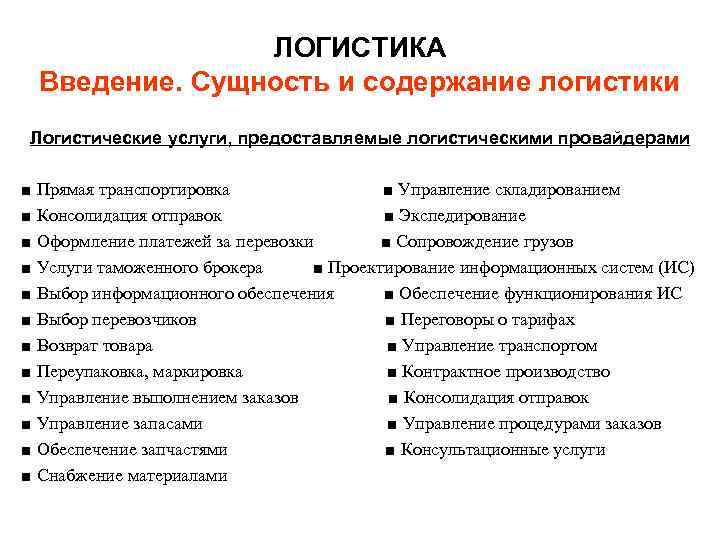 ЛОГИСТИКА
Введение. Сущность и содержание логистики

Логистические услуги, предоставляемые логистическими провайдерами

■ Прямая транспортировка
■ Консолидация отправок
■ Оформление платежей за перевозки
■ Услуги таможенного брокера
■ Выбор информационного обеспечения
■ Выбор перевозчиков
■ Возврат товара
■ Переупаковка, маркировка
■ Управление выполнением заказов
■ Управление запасами
■ Обеспечение запчастями
■ Снабжение материалами

■ Управление складированием
■ Экспедирование
■ Сопровождение грузов
■ Проектирование информационных систем (ИС)
■ Обеспечение функционирования ИС
■ Переговоры о тарифах
■ Управление транспортом
■ Контрактное производство
■ Консолидация отправок
■ Управление процедурами заказов
■ Консультационные услуги